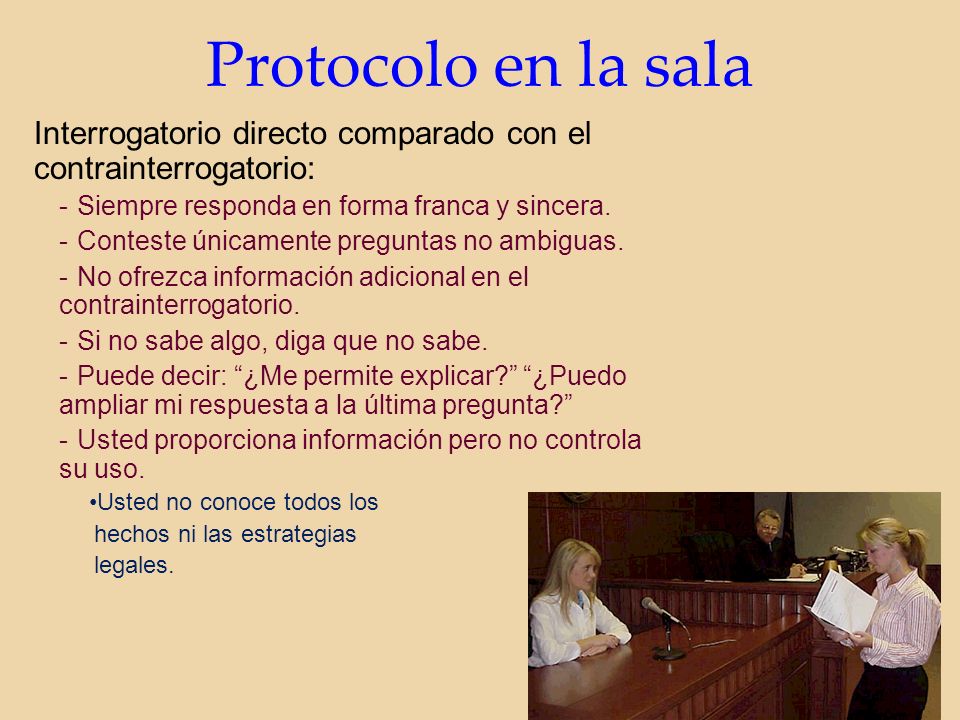 Protocolo en la sala

Interrogatorio directo comparado con el contrainterrogatorio:

- Siempre responda en forma franca y sincera.

- Conteste únicamente preguntas no ambiguas.

- No ofrezca información adicional en el contrainterrogatorio.

- Si no sabe algo, diga que no sabe.

- Puede decir: “¿Me permite explicar?” “¿Puedo ampliar mi respuesta a la última pregunta?”

- Usted proporciona información pero no controla su uso.

•Usted no conoce todos los hechos ni las estrategias legales.